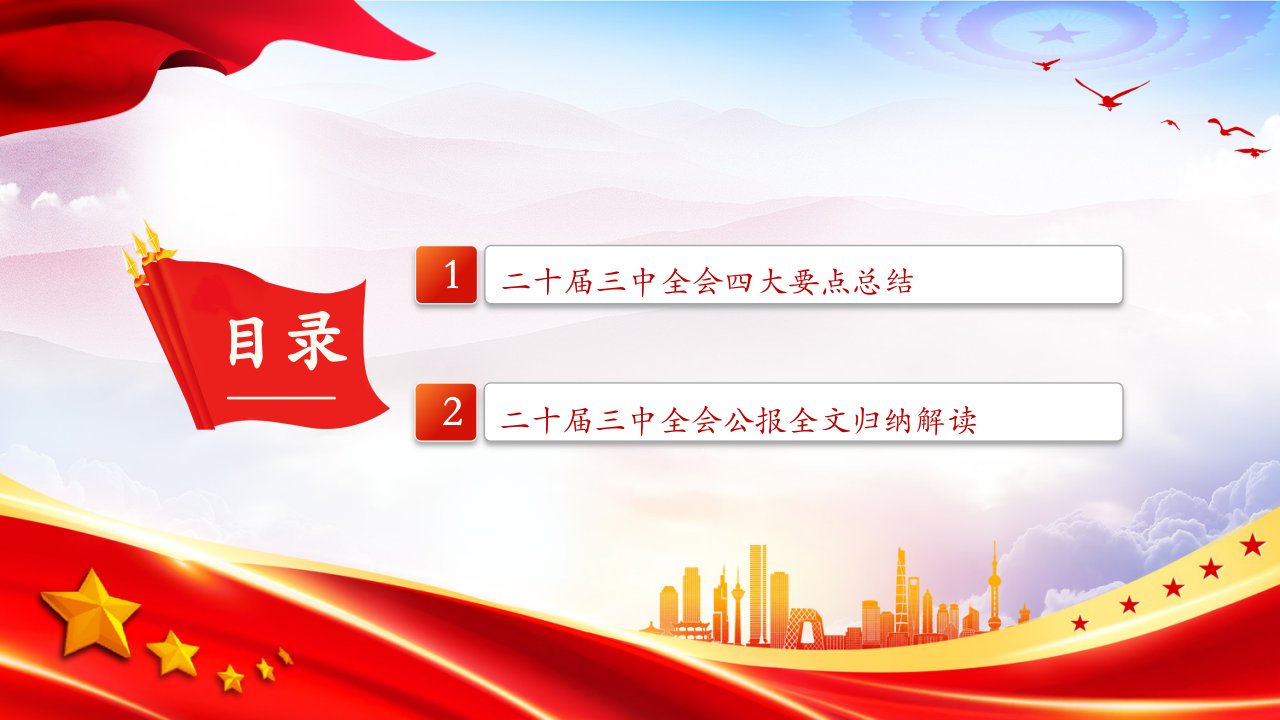 目录

1 二十届三中全会四大要点总结

2 二十届三中全会公报全文归纳解读